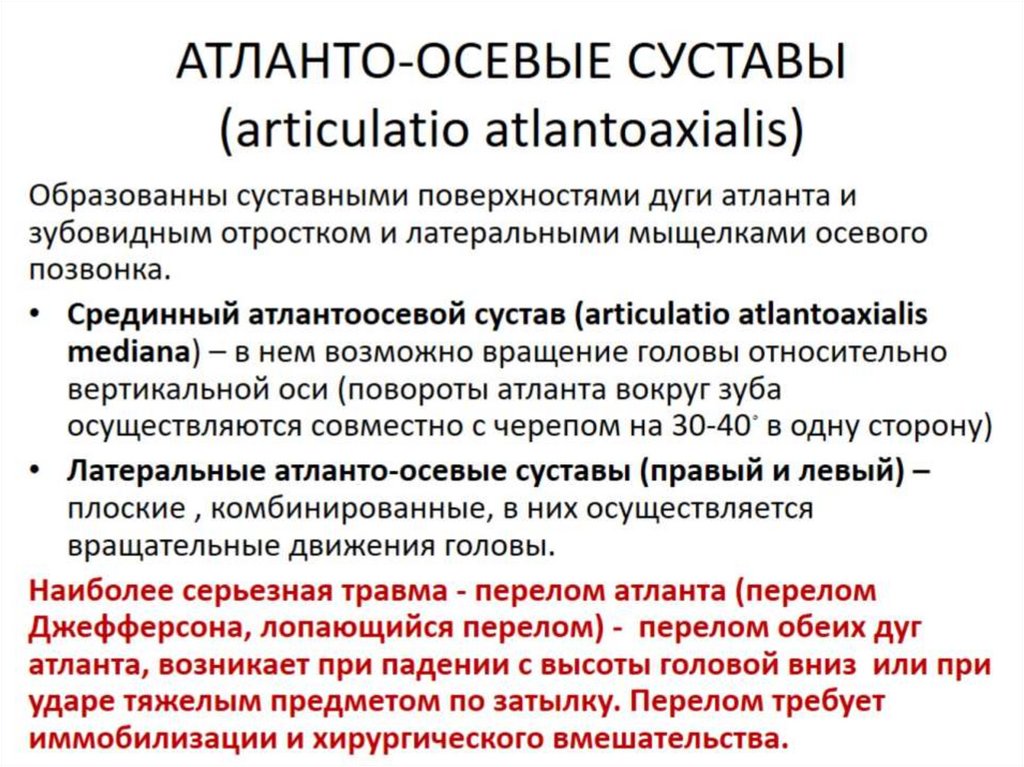 АТЛАНТО-ОСЕВЫЕ СУСТАВЫ (articulatio atlantoaxialis)

Образованны суставными поверхностями дуги атланта и зубовидным отростком и латеральными мыщелками осевого позвонка.

• Срединный атлантоосевой сустав (articulatio atlantoaxialis mediana) – в нем возможно вращение головы относительно вертикальной оси (повороты атланта вокруг зуба осуществляются совместно с черепом на 30-40° в одну сторону)

• Латеральные атланто-осевые суставы (правый и левый) – плоские , комбинированные, в них осуществляется вращательные движения головы.

Наиболее серьезная травма - перелом атланта (перелом Джефферсона, лопающийся перелом) - перелом обеих дуг атланта, возникает при падении с высоты головой вниз или при ударе тяжелым предметом по затылку. Перелом требует иммобилизации и хирургического вмешательства.